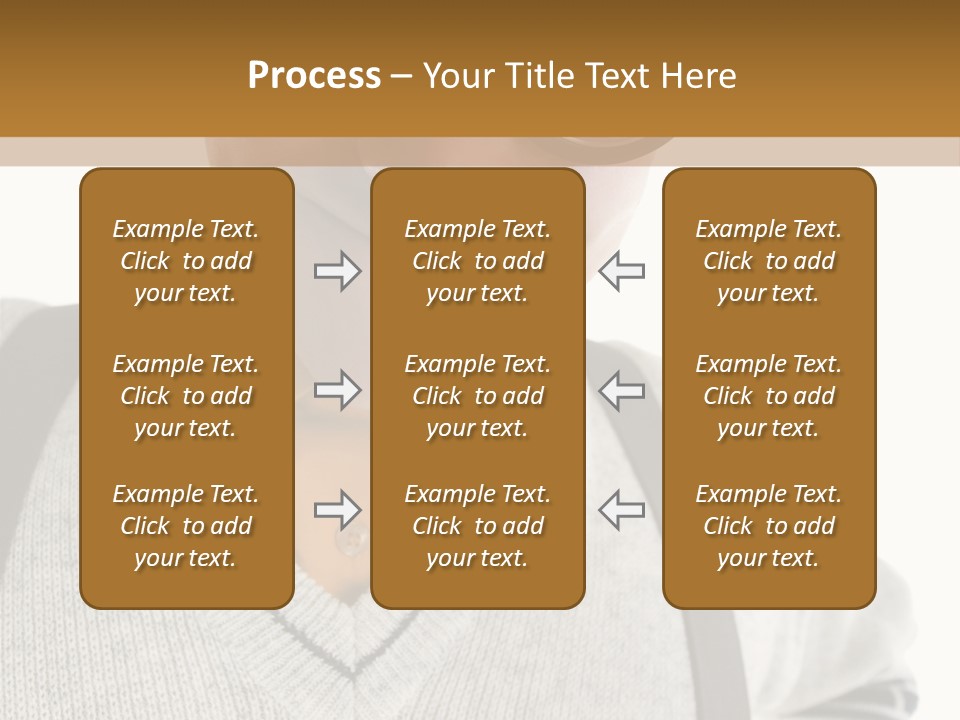 Process – Your Title Text Here

Example Text. Click to add your text.

Example Text. Click to add your text.

Example Text. Click to add your text.

Example Text. Click to add your text.

Example Text. Click to add your text.

Example Text. Click to add your text.

Example Text. Click to add your text.

Example Text. Click to add your text.

Example Text. Click to add your text.